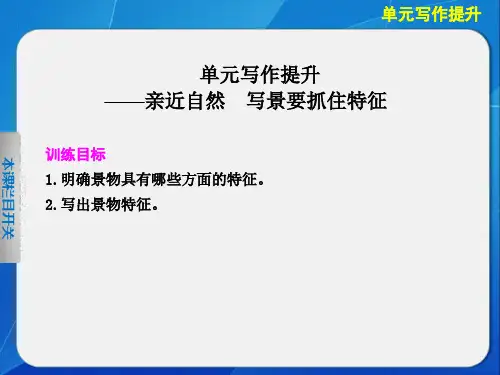 单元写作提升

单元写作提升
——亲近自然　写景要抓住特征

本课栏目开关

训练目标
1. 明确景物具有哪些方面的特征。
2. 写出景物特征。